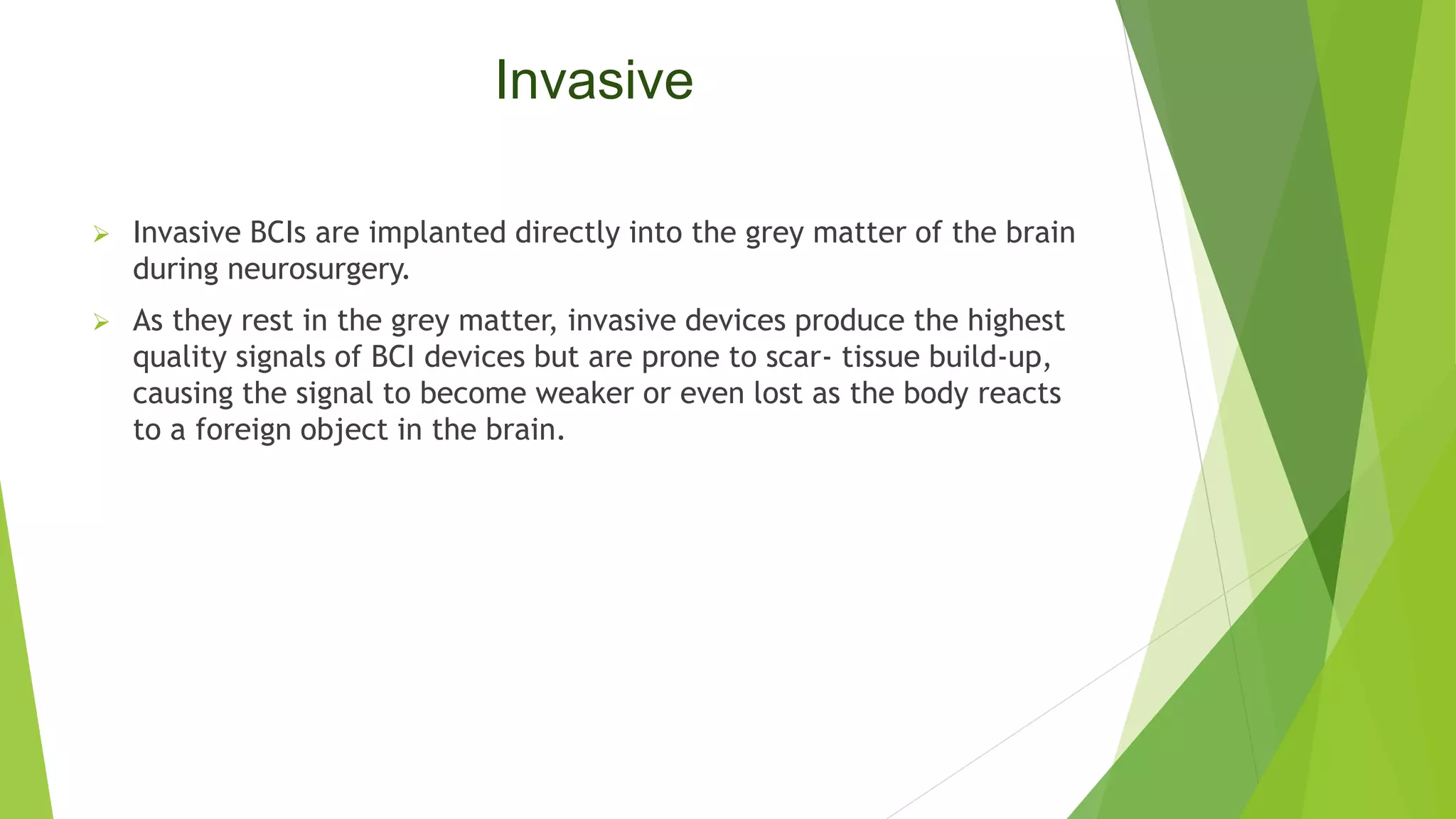 Invasive

➢ Invasive BCIs are implanted directly into the grey matter of the brain during neurosurgery.

➢ As they rest in the grey matter, invasive devices produce the highest quality signals of BCI devices but are prone to scar- tissue build-up, causing the signal to become weaker or even lost as the body reacts to a foreign object in the brain.